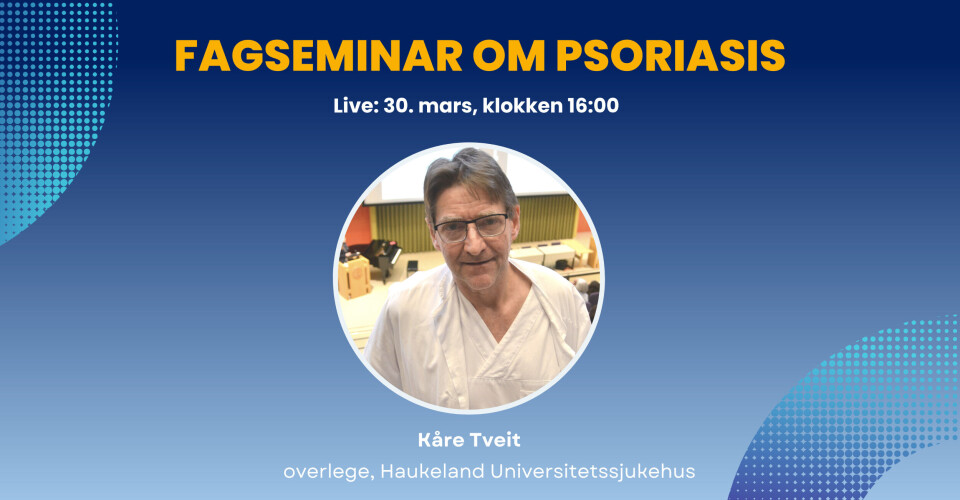 FAGSEMINAR OM PSORIASIS

Live: 30. mars, klokken 16:00

Kåre Tveit

overlege, Haukeland Universitetssjukehus